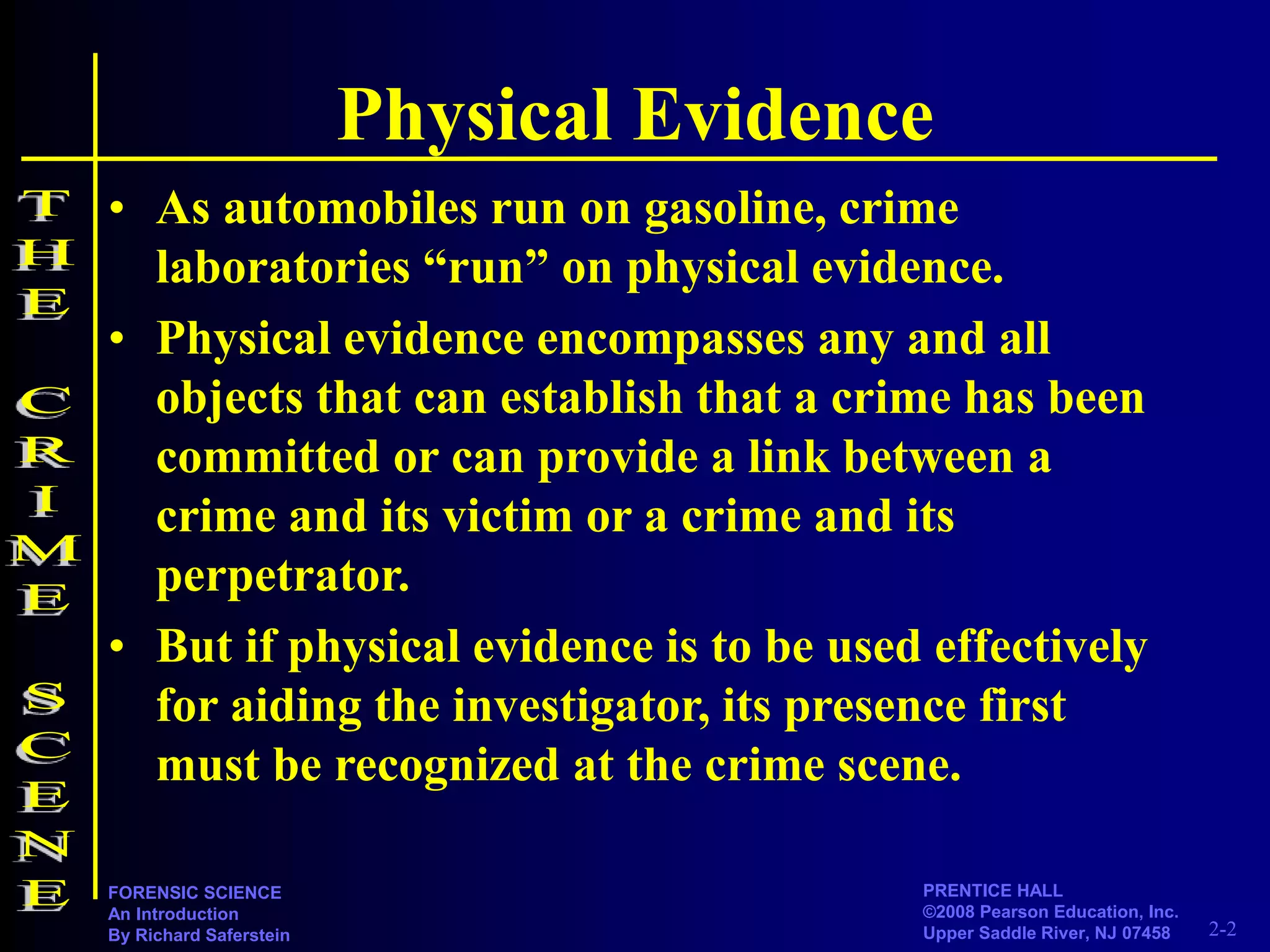 THE CRIME SCENE

Physical Evidence

• As automobiles run on gasoline, crime laboratories “run” on physical evidence.

• Physical evidence encompasses any and all objects that can establish that a crime has been committed or can provide a link between a crime and its victim or a crime and its perpetrator.

• But if physical evidence is to be used effectively for aiding the investigator, its presence first must be recognized at the crime scene.

FORENSIC SCIENCE
An Introduction
By Richard Saferstein

PRENTICE HALL
©2008 Pearson Education, Inc.
Upper Saddle River, NJ 07458

2-2